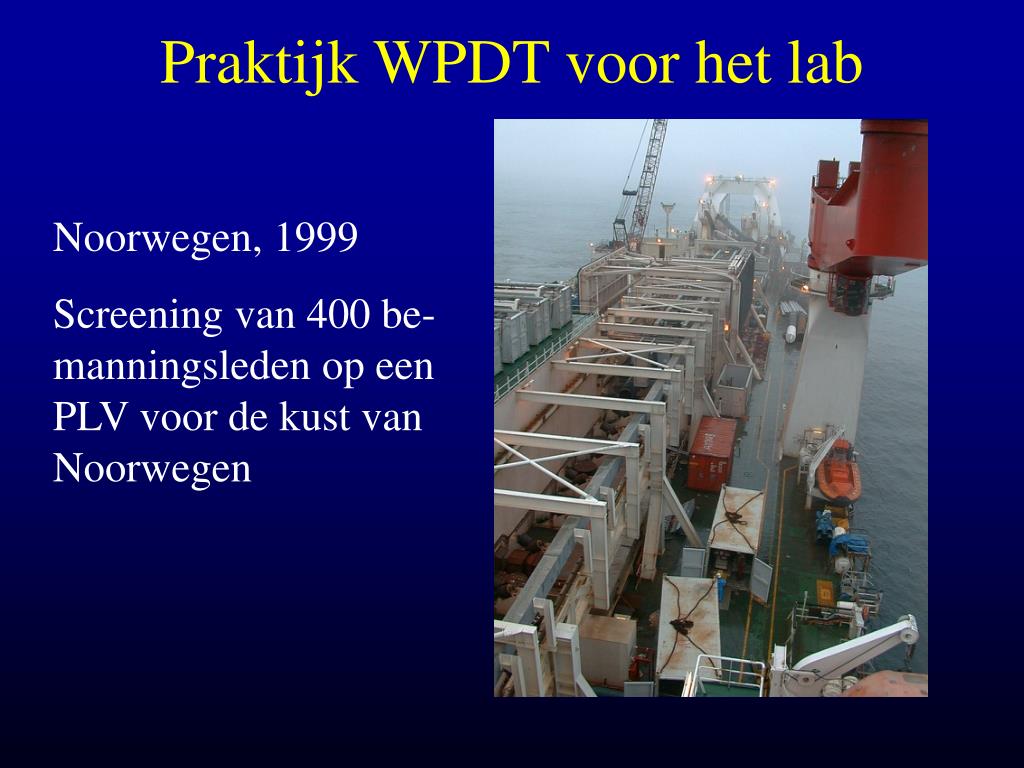 Praktijk WPDT voor het lab

Noorwegen, 1999

Screening van 400 bemanningsleden op een PLV voor de kust van Noorwegen